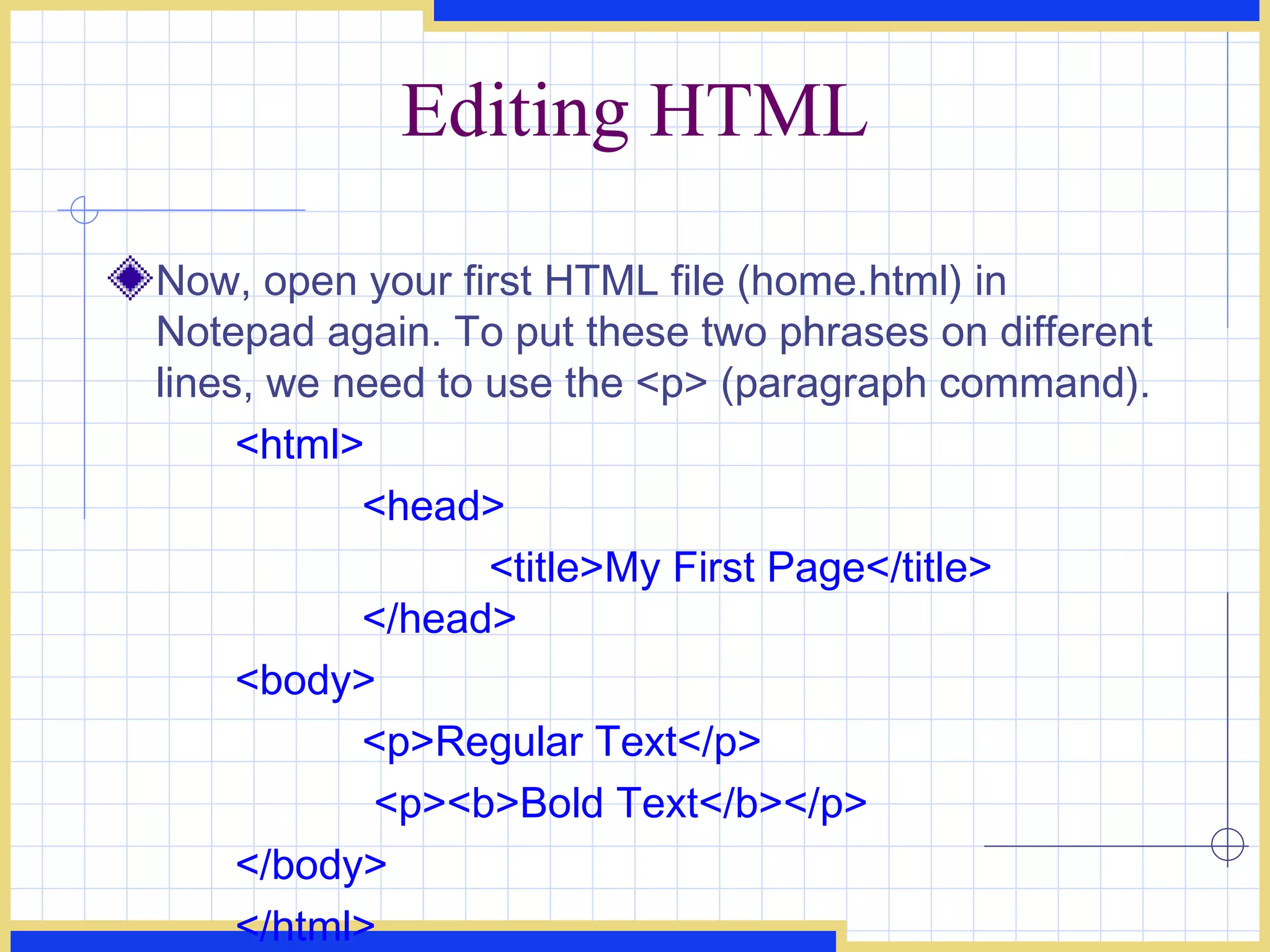 Editing HTML

Now, open your first HTML file (home.html) in Notepad again. To put these two phrases on different lines, we need to use the <p> (paragraph command).

<html>
<head>
<title>My First Page</title>
</head>
<body>
<p>Regular Text</p>
<p><b>Bold Text</b></p>
</body>
</html>